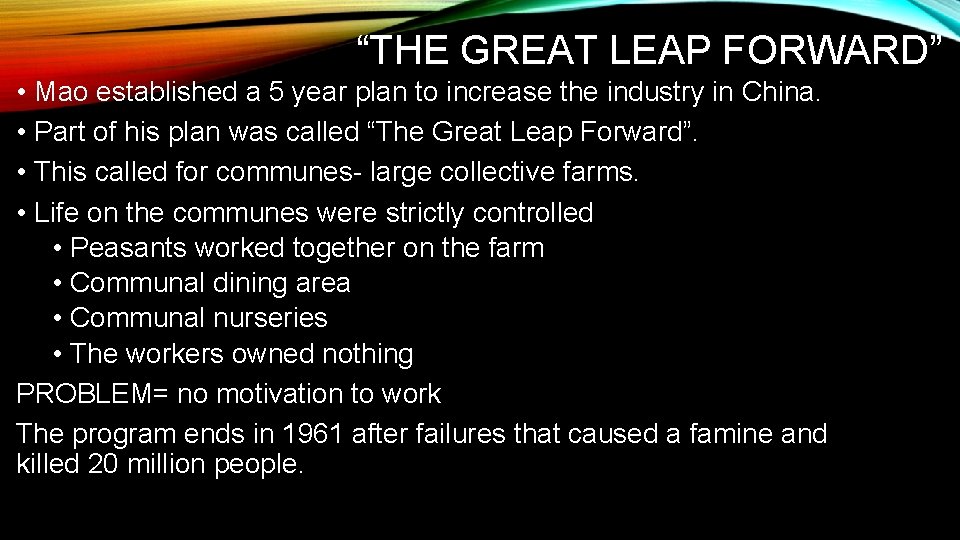 “THE GREAT LEAP FORWARD”

• Mao established a 5 year plan to increase the industry in China.
• Part of his plan was called “The Great Leap Forward”.
• This called for communes- large collective farms.
• Life on the communes were strictly controlled
• Peasants worked together on the farm
• Communal dining area
• Communal nurseries
• The workers owned nothing

PROBLEM= no motivation to work

The program ends in 1961 after failures that caused a famine and killed 20 million people.